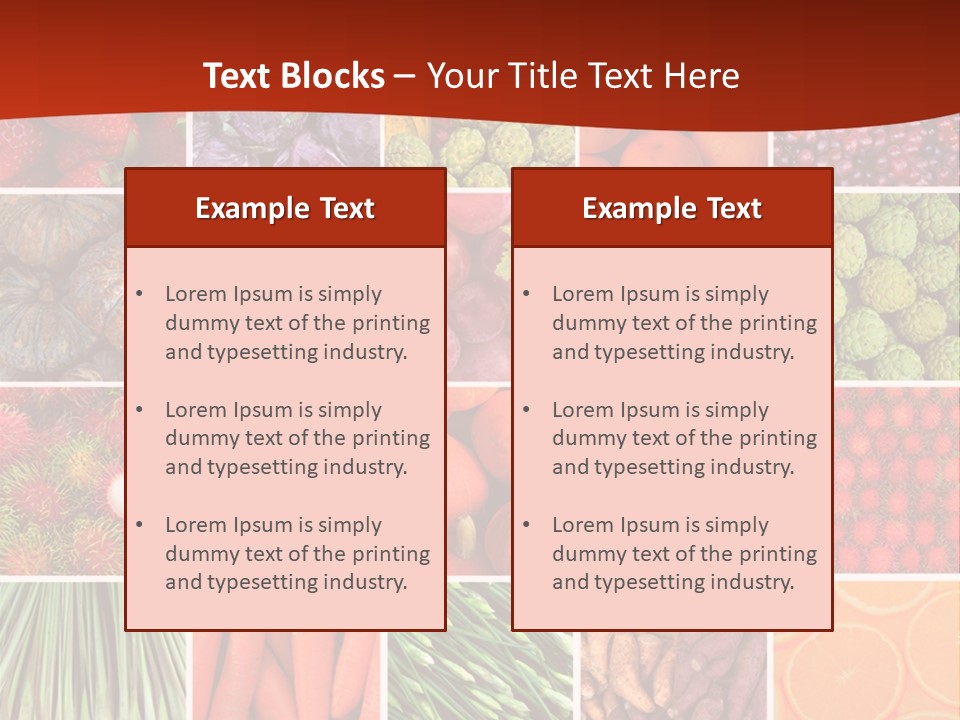 Text Blocks – Your Title Text Here

Example Text

• Lorem Ipsum is simply dummy text of the printing and typesetting industry.

• Lorem Ipsum is simply dummy text of the printing and typesetting industry.

• Lorem Ipsum is simply dummy text of the printing and typesetting industry.

Example Text

• Lorem Ipsum is simply dummy text of the printing and typesetting industry.

• Lorem Ipsum is simply dummy text of the printing and typesetting industry.

• Lorem Ipsum is simply dummy text of the printing and typesetting industry.